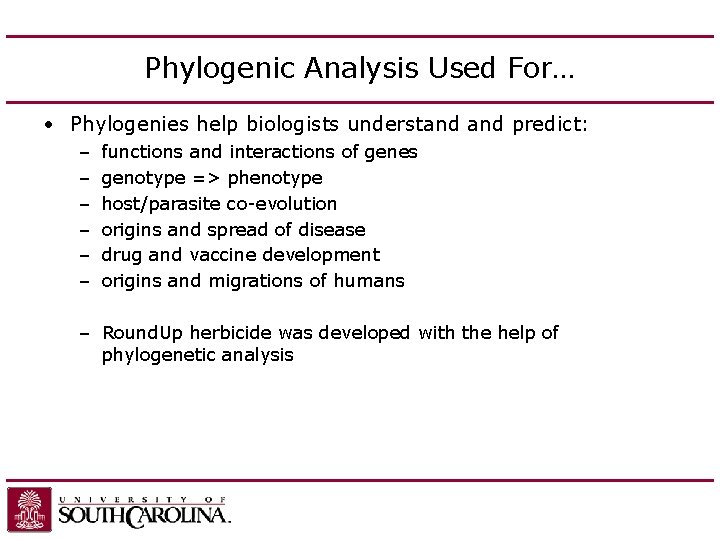 Phylogenic Analysis Used For…

• Phylogenies help biologists understand and predict:
– functions and interactions of genes
– genotype => phenotype
– host/parasite co-evolution
– origins and spread of disease
– drug and vaccine development
– origins and migrations of humans

– RoundUp herbicide was developed with the help of phylogenetic analysis

UNIVERSITY OF SOUTH CAROLINA.